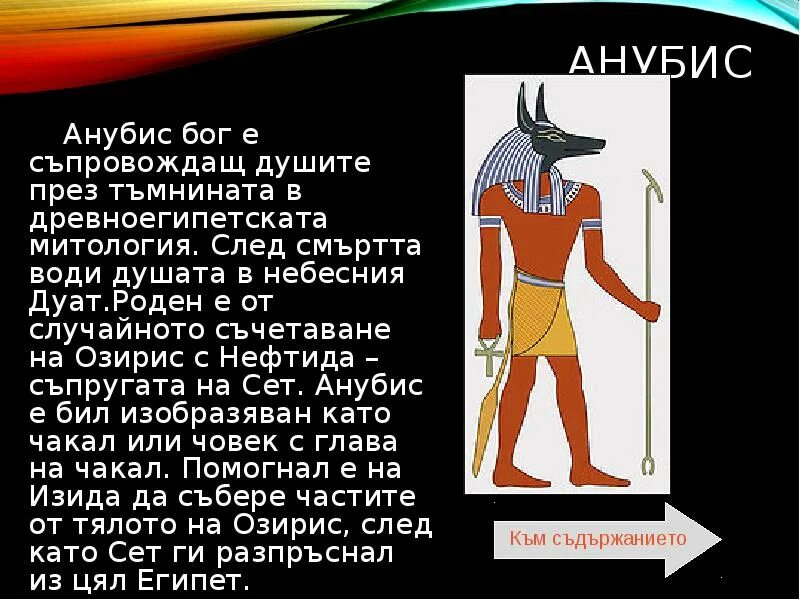 АНУБИС

Анубис бог е съпровождащ душите през тъмнината в древноегипетската митология. След смъртта води душата в небесния Дуат.Роден е от случайното съчетаване на Озирис с Нефтида – съпругата на Сет. Анубис е бил изобразяван като чакал или човек с глава на чакал. Помогнал е на Изида да събере частите от тялото на Озирис, след като Сет ги разпръснал из цял Египет.

Към съдържанието